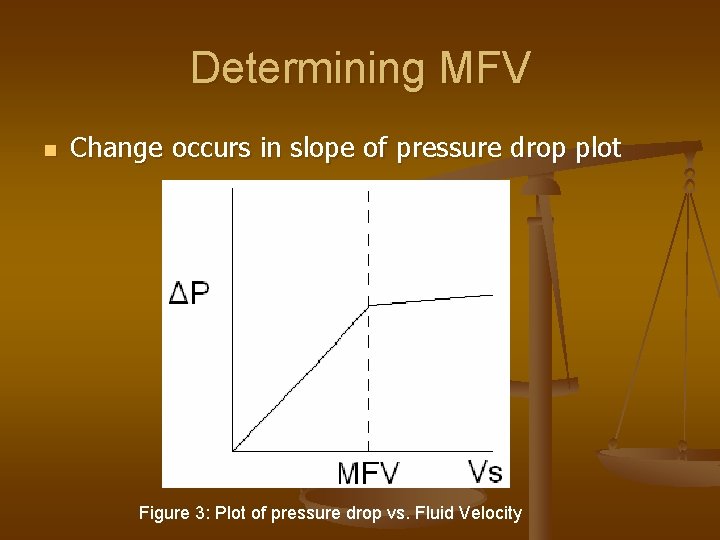 Determining MFV

Change occurs in slope of pressure drop plot

$\Delta P$

MFV

Vs

Figure 3: Plot of pressure drop vs. Fluid Velocity